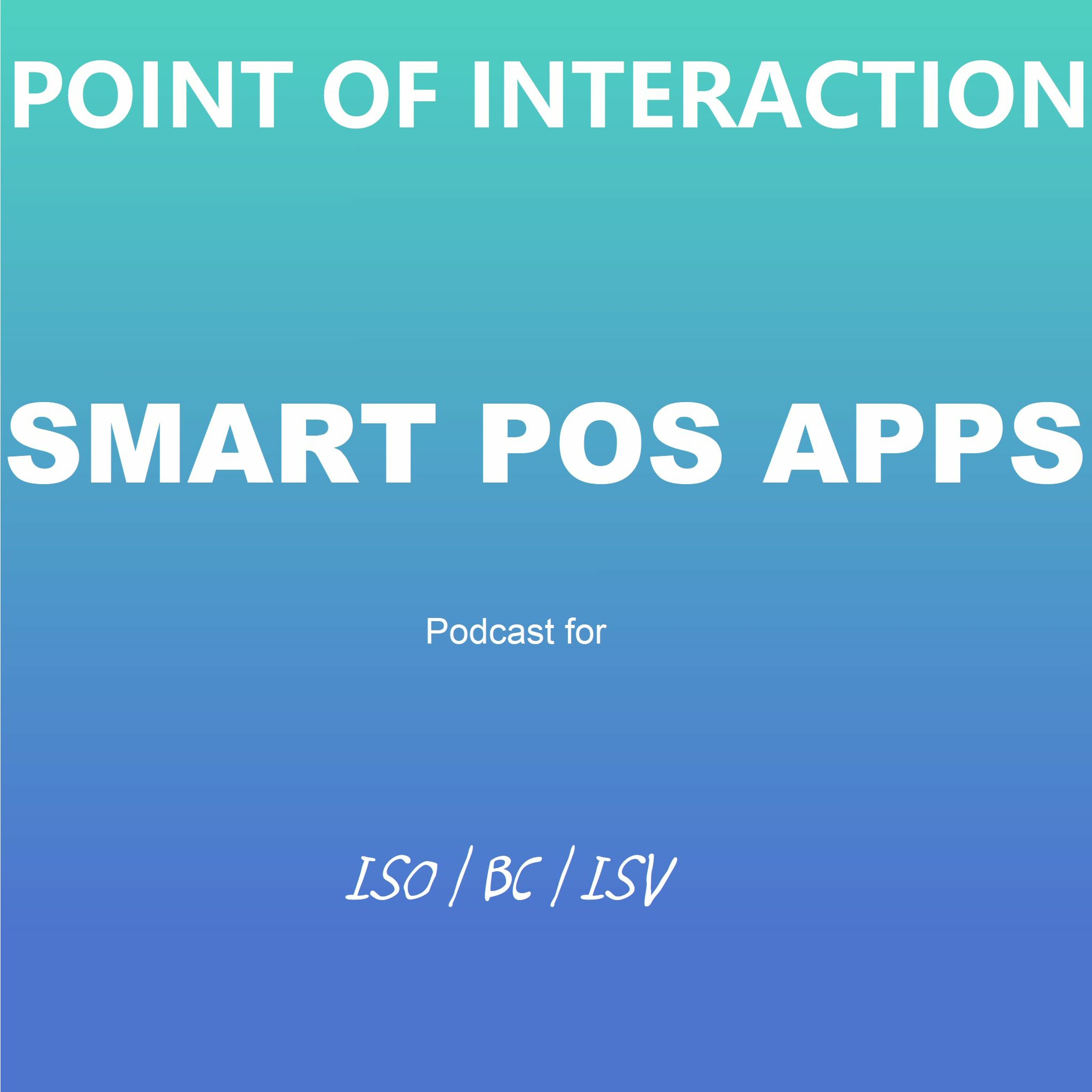 POINT OF INTERACTION

SMART POS APPS

Podcast for

ISO / BC / ISV